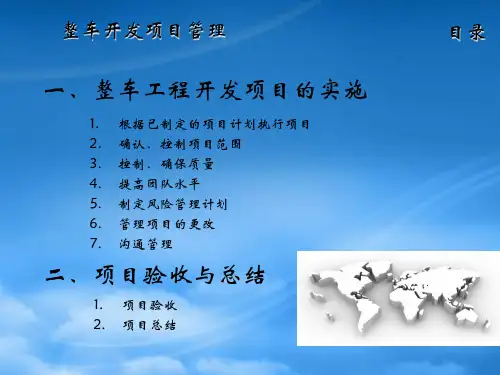 整车开发项目管理

目录

一、整车工程开发项目的实施

1. 根据已制定的项目计划执行项目
2. 确认、控制项目范围
3. 控制、确保质量
4. 提高团队水平
5. 制定风险管理计划
6. 管理项目的更改
7. 沟通管理

二、项目验收与总结

1. 项目验收
2. 项目总结